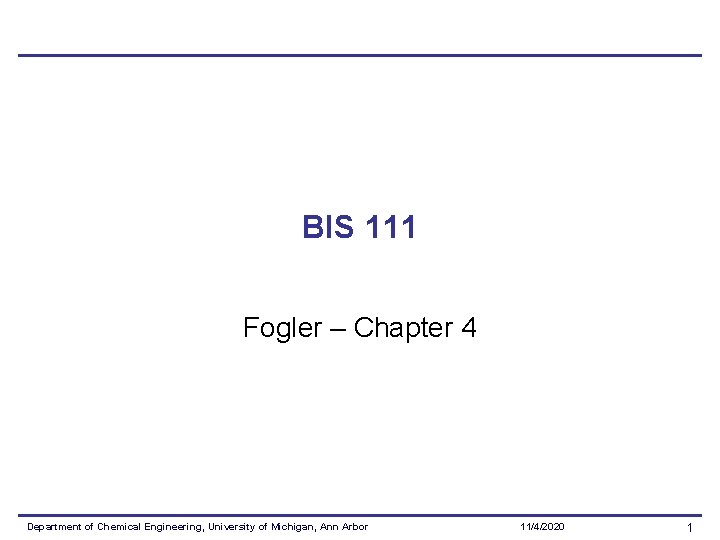 BIS 111

Fogler – Chapter 4

Department of Chemical Engineering, University of Michigan, Ann Arbor 11/4/2020 1